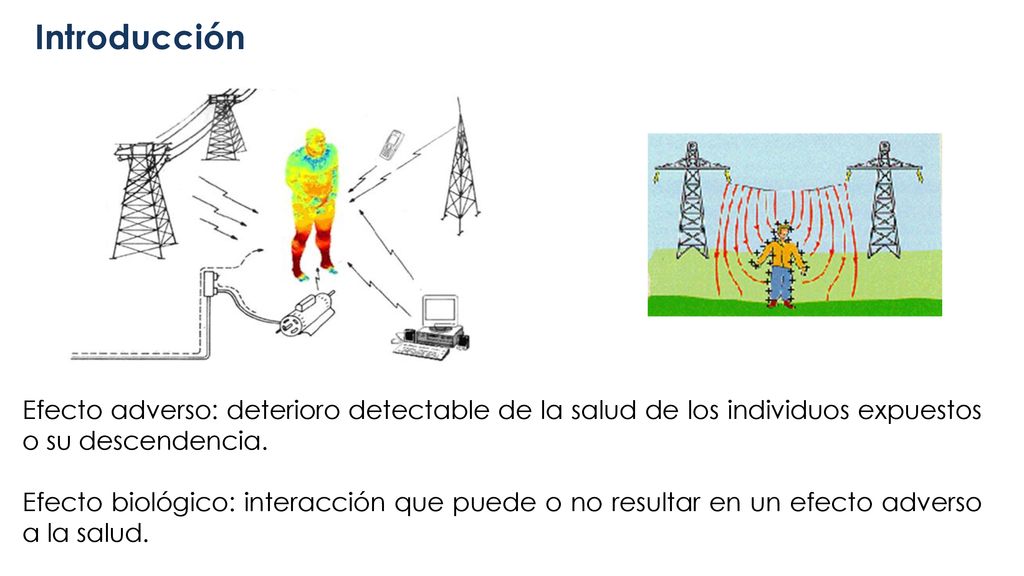 Introducción

Efecto adverso: deterioro detectable de la salud de los individuos expuestos o su descendencia.

Efecto biológico: interacción que puede o no resultar en un efecto adverso a la salud.